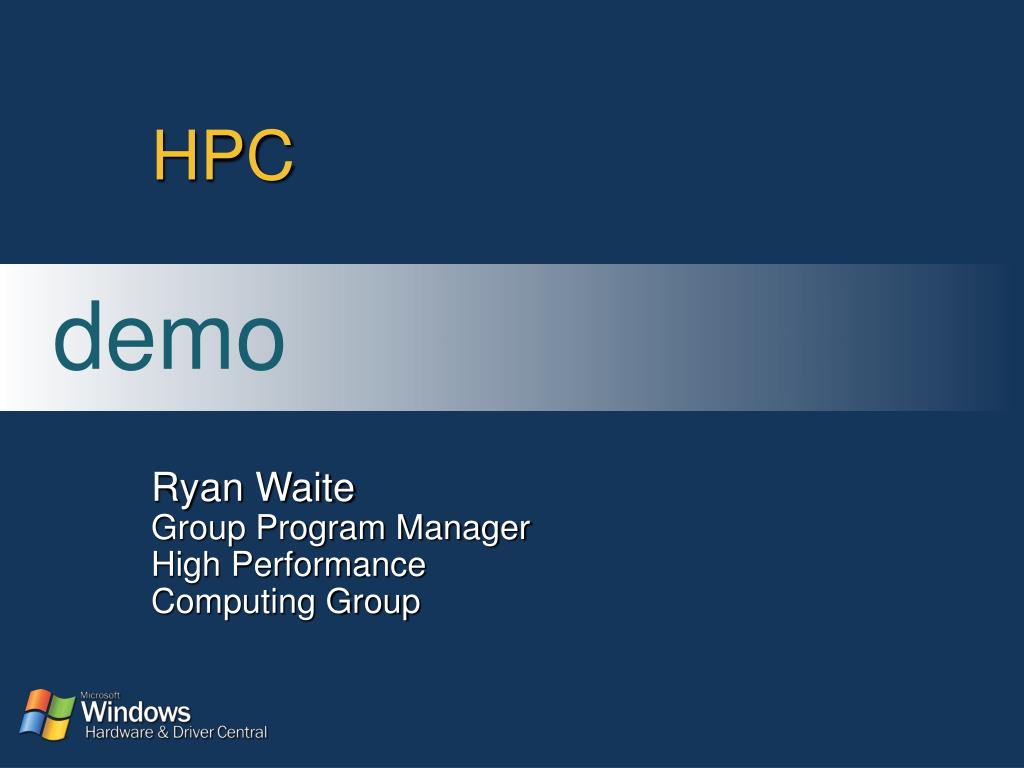 HPC

demo

Ryan Waite
Group Program Manager
High Performance
Computing Group

Microsoft
Windows
Hardware & Driver Central